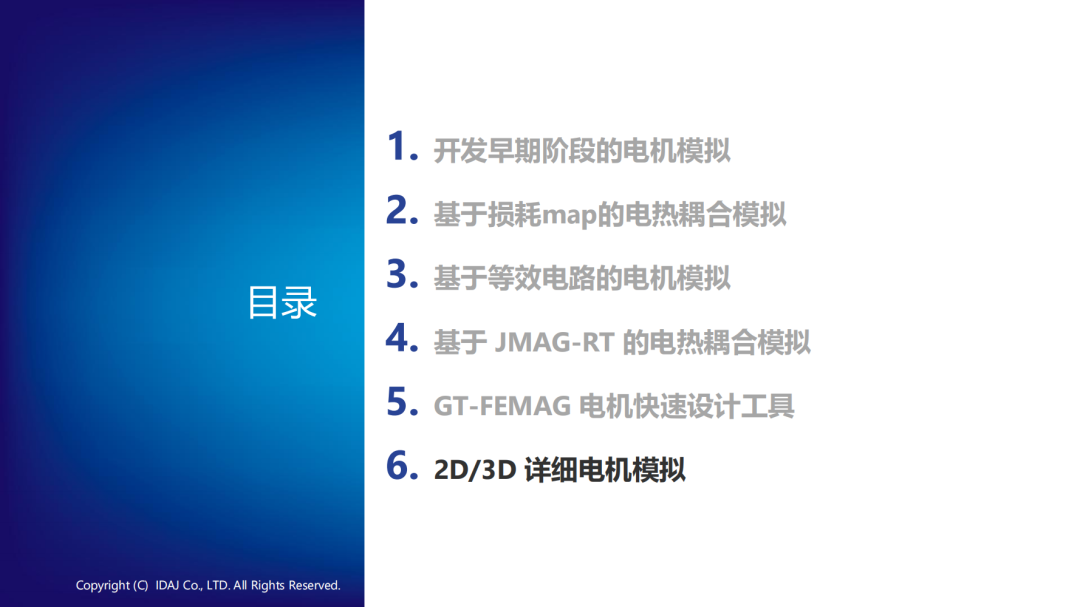 目录

1. 开发早期阶段的电机模拟
2. 基于损耗map的电热耦合模拟
3. 基于等效电路的电机模拟
4. 基于 JMAG-RT 的电热耦合模拟
5. GT-FEMAG 电机快速设计工具
6. 2D/3D 详细电机模拟

Copyright (C) IDAJ Co., LTD. All Rights Reserved.